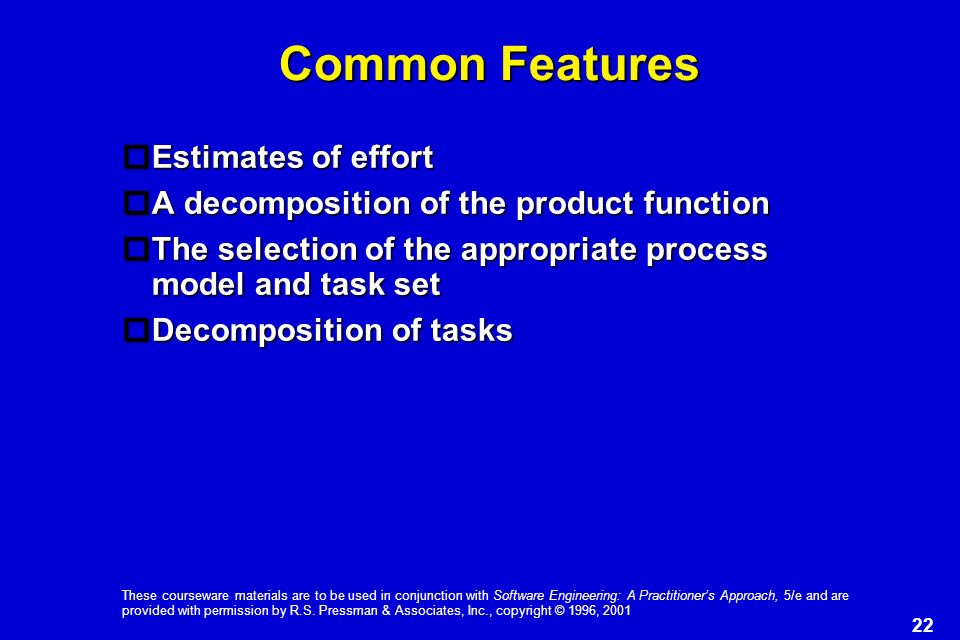 Common Features

Estimates of effort

A decomposition of the product function

The selection of the appropriate process model and task set

Decomposition of tasks

These courseware materials are to be used in conjunction with Software Engineering: A Practitioner's Approach, 5/e and are provided with permission by R.S. Pressman & Associates, Inc., copyright © 1996, 2001

22